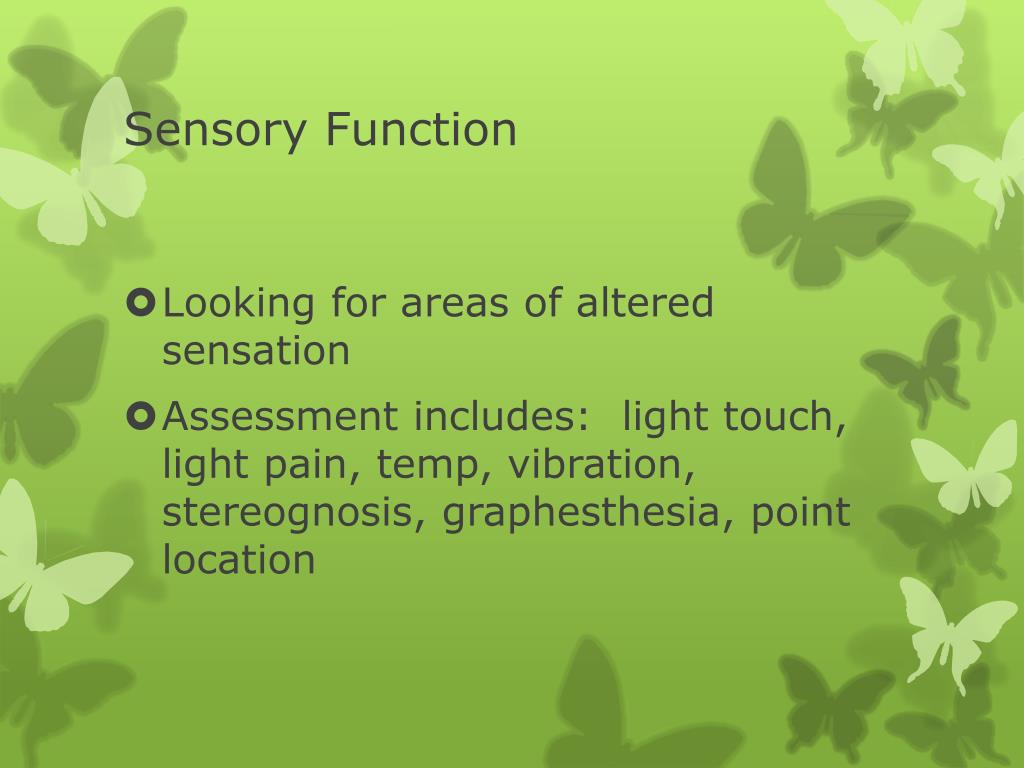 Sensory Function

Looking for areas of altered sensation

Assessment includes:  light touch, light pain, temp, vibration, stereognosis, graphesthesia, point location